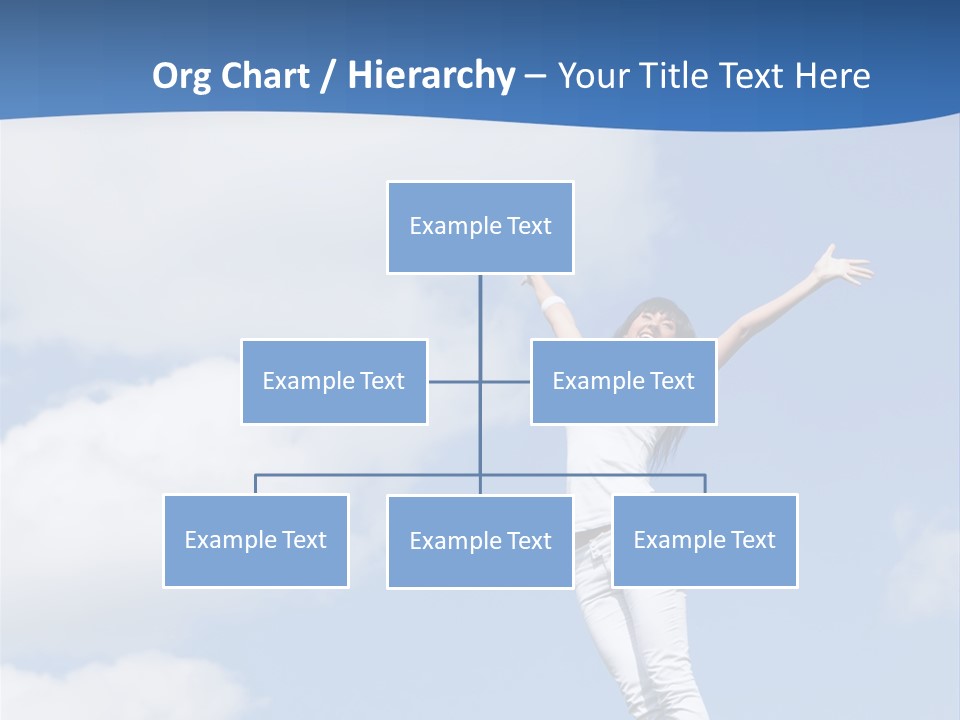 Org Chart / Hierarchy – Your Title Text Here

Example Text

Example Text

Example Text

Example Text

Example Text

Example Text